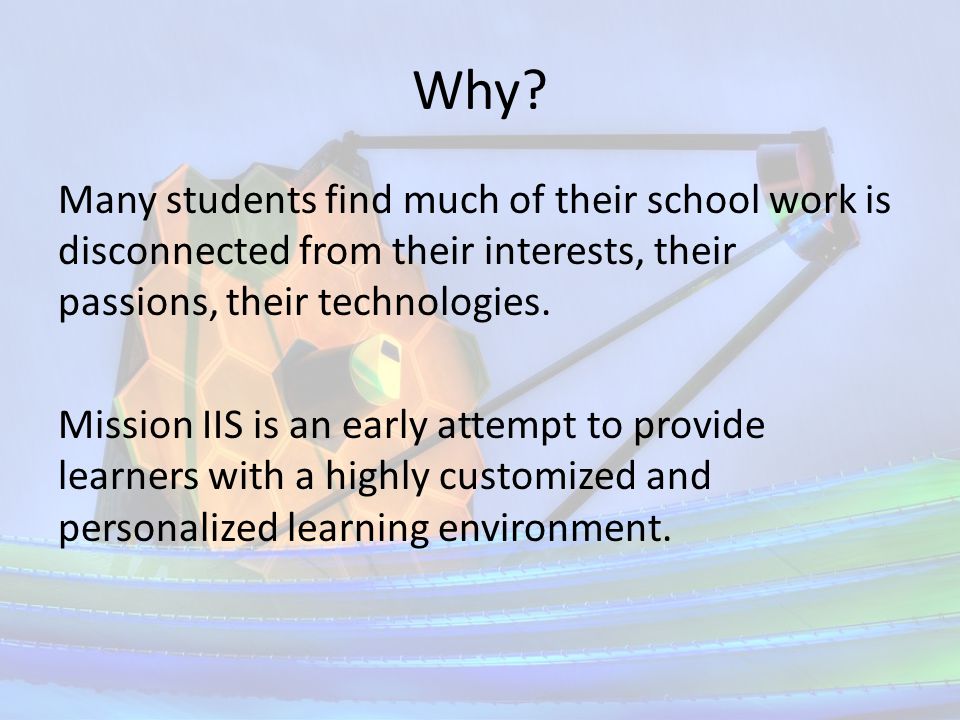 Why?

Many students find much of their school work is disconnected from their interests, their passions, their technologies.

Mission IIS is an early attempt to provide learners with a highly customized and personalized learning environment.